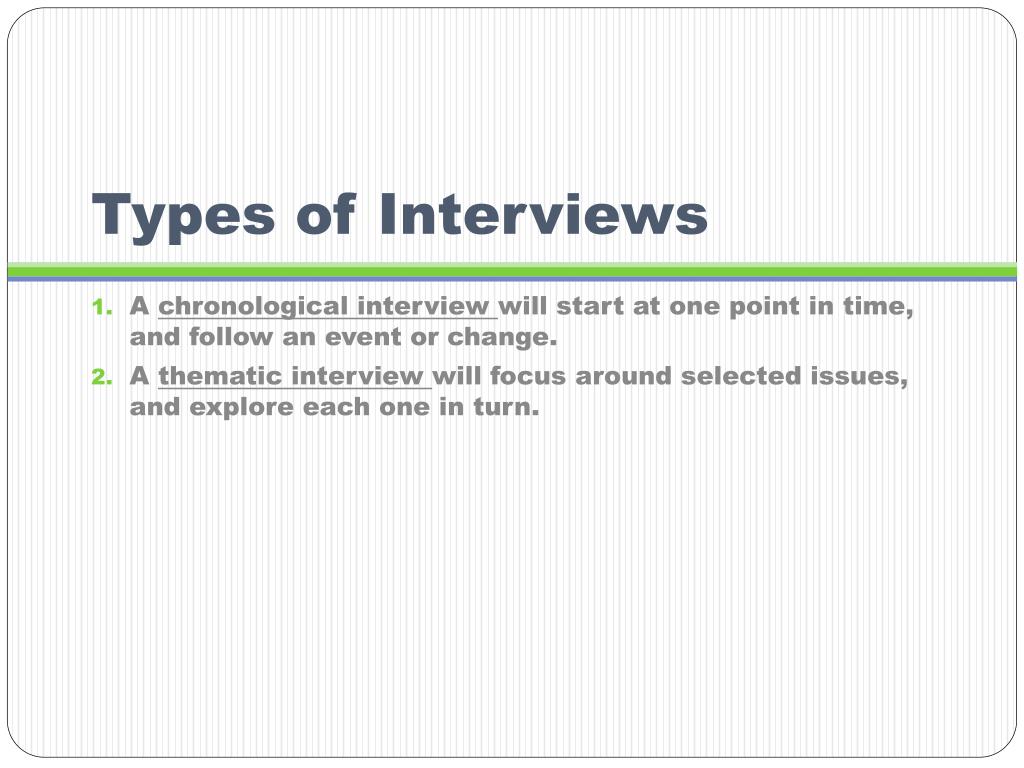 Types of Interviews

1. A chronological interview will start at one point in time, and follow an event or change.
2. A thematic interview will focus around selected issues, and explore each one in turn.